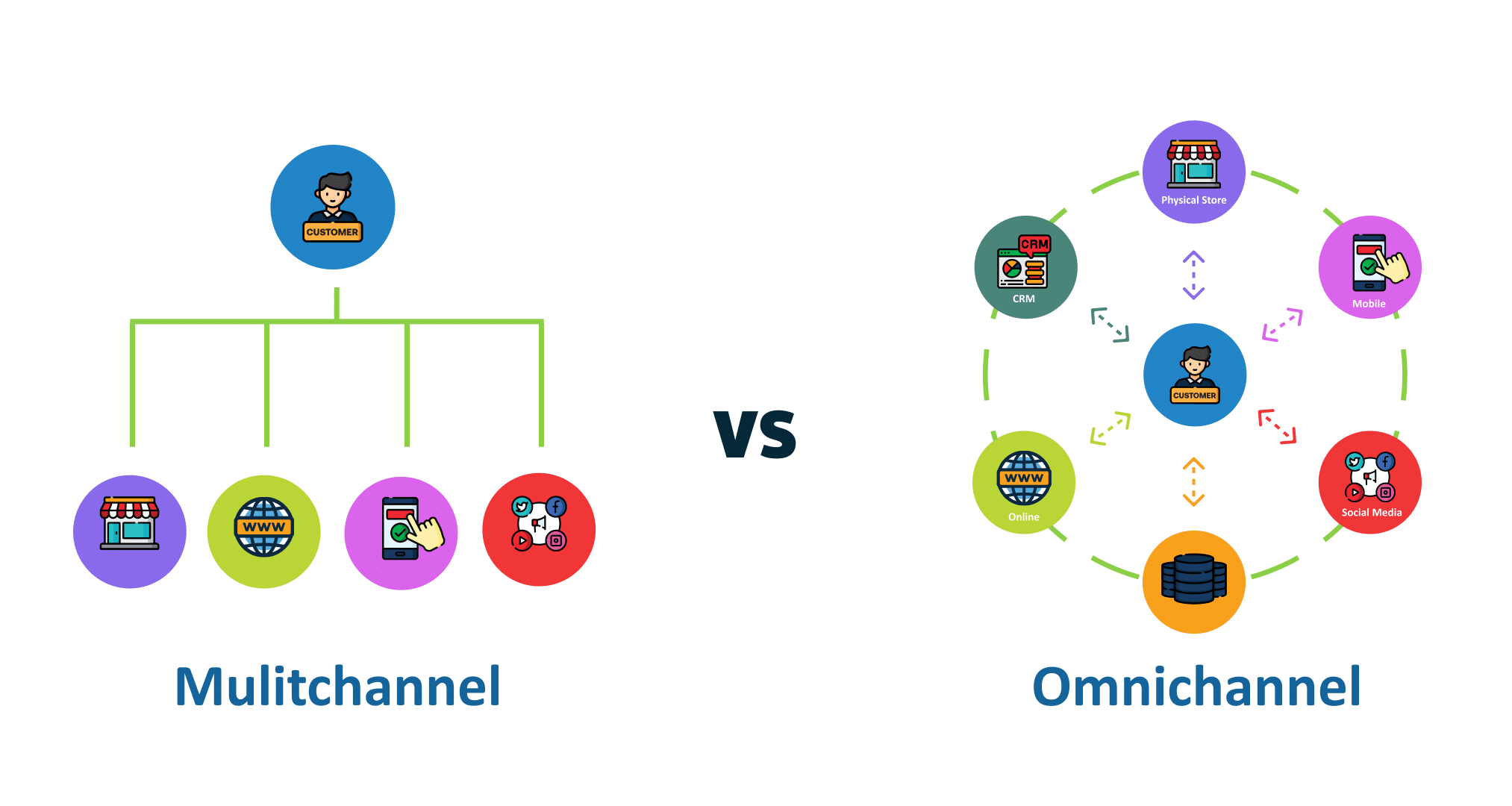 CUSTOMER

WWW

Mulitchannel

VS

Physical Store

CRM

CRM

Mobile

CUSTOMER

WWW

Online

Social Media

Omnichannel